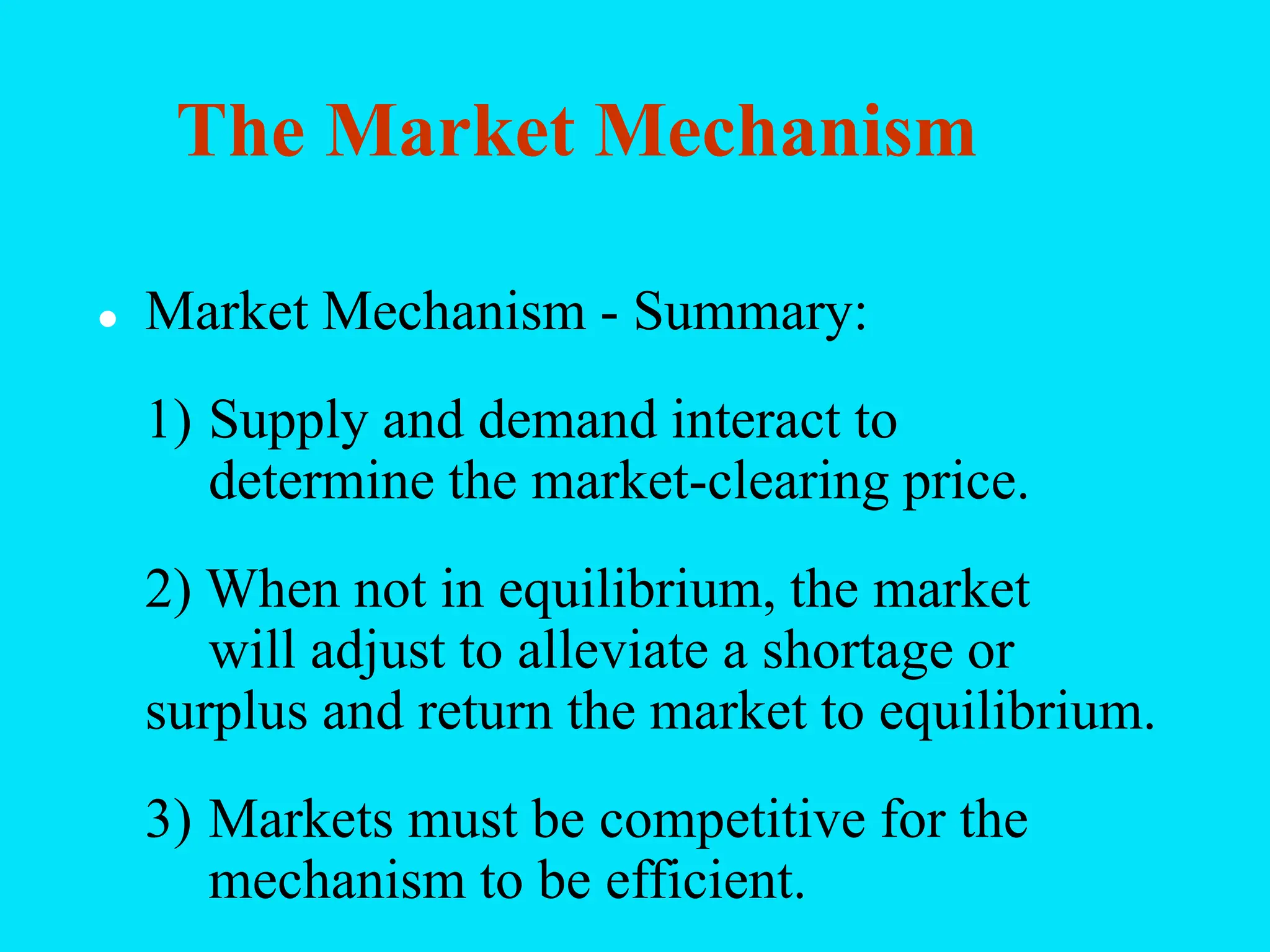 The Market Mechanism

• Market Mechanism - Summary:

1) Supply and demand interact to determine the market-clearing price.

2) When not in equilibrium, the market will adjust to alleviate a shortage or surplus and return the market to equilibrium.

3) Markets must be competitive for the mechanism to be efficient.